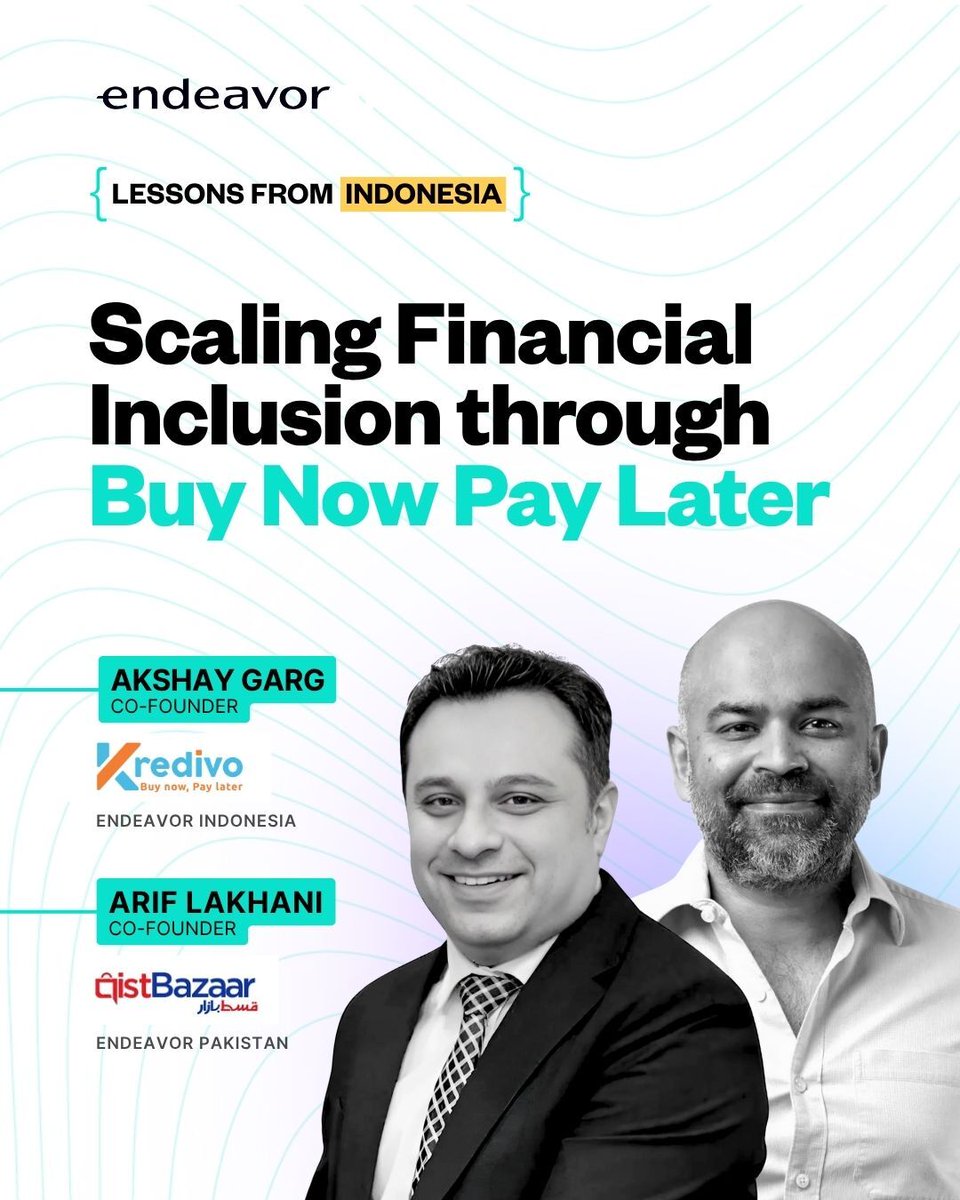 endeavor

{ LESSONS FROM INDONESIA }

Scaling Financial Inclusion through Buy Now Pay Later

AKSHAY GARG
CO-FOUNDER

Kredivo
Buy now, Pay later

ENDEAVOR INDONESIA

ARIF LAKHANI
CO-FOUNDER

QistBazaar
قسط بازار

ENDEAVOR PAKISTAN